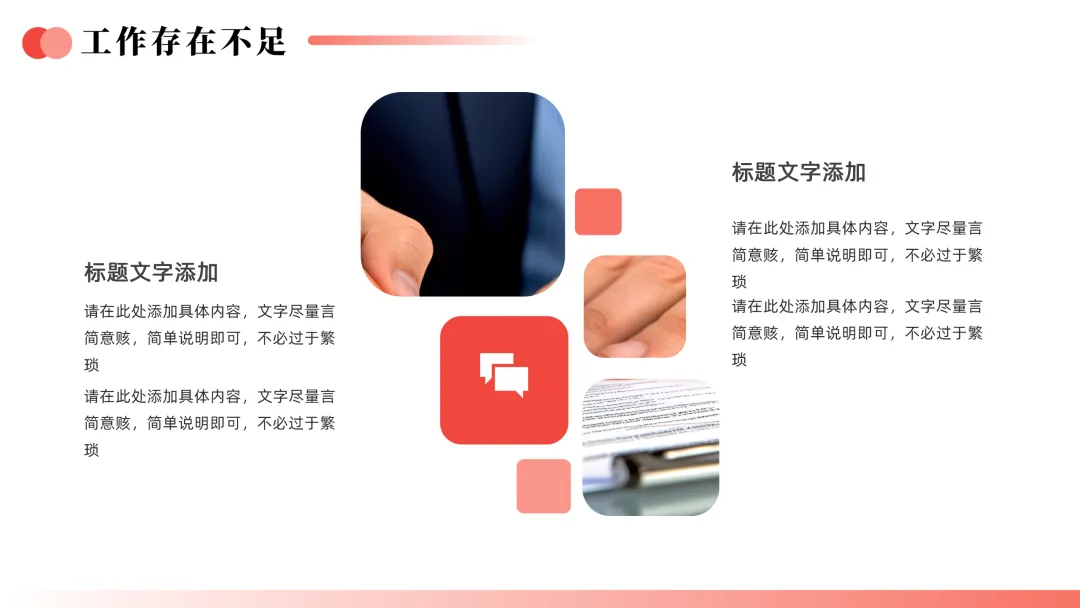 工作存在不足

标题文字添加

请在此处添加具体内容，文字尽量言简意赅，简单说明即可，不必过于繁琐

请在此处添加具体内容，文字尽量言简意赅，简单说明即可，不必过于繁琐

标题文字添加

请在此处添加具体内容，文字尽量言简意赅，简单说明即可，不必过于繁琐

请在此处添加具体内容，文字尽量言简意赅，简单说明即可，不必过于繁琐